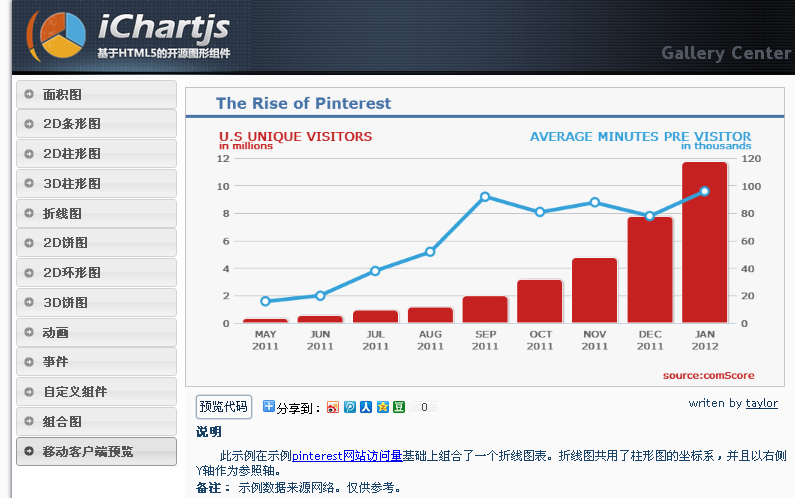 iChartjs
基于HTML5的开源图形组件

Gallery Center

面积图
2D条形图
2D柱形图
3D柱形图
折线图
2D饼图
2D环形图
3D饼图
动画
事件
自定义组件
组合图
移动客户端预览

The Rise of Pinterest

U.S UNIQUE VISITORS
in millions

AVERAGE MINUTES PRE VISITOR
in thousands

12
10
8
6
4
2
0

120
100
80
60
40
20
0

MAY 2011
JUN 2011
JUL 2011
AUG 2011
SEP 2011
OCT 2011
NOV 2011
DEC 2011
JAN 2012

source:comScore

预览代码

分享到：

0

writen by taylor

说明

此示例在示例pinterest网站访问量基础上组合了一个折线图表。折线图共用了柱形图的坐标系，并且以右侧Y轴作为参照轴。

备注： 示例数据来源网络。仅供参考。